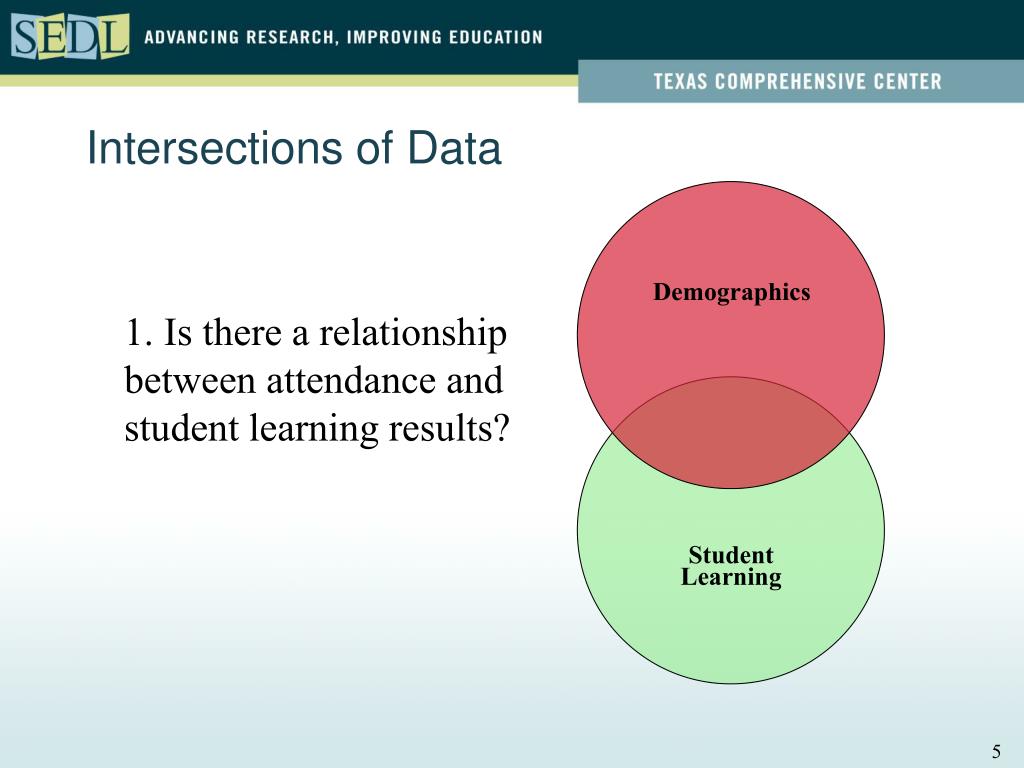 SEDL ADVANCING RESEARCH, IMPROVING EDUCATION

TEXAS COMPREHENSIVE CENTER

Intersections of Data

1. Is there a relationship between attendance and student learning results?

Demographics

Student Learning

5